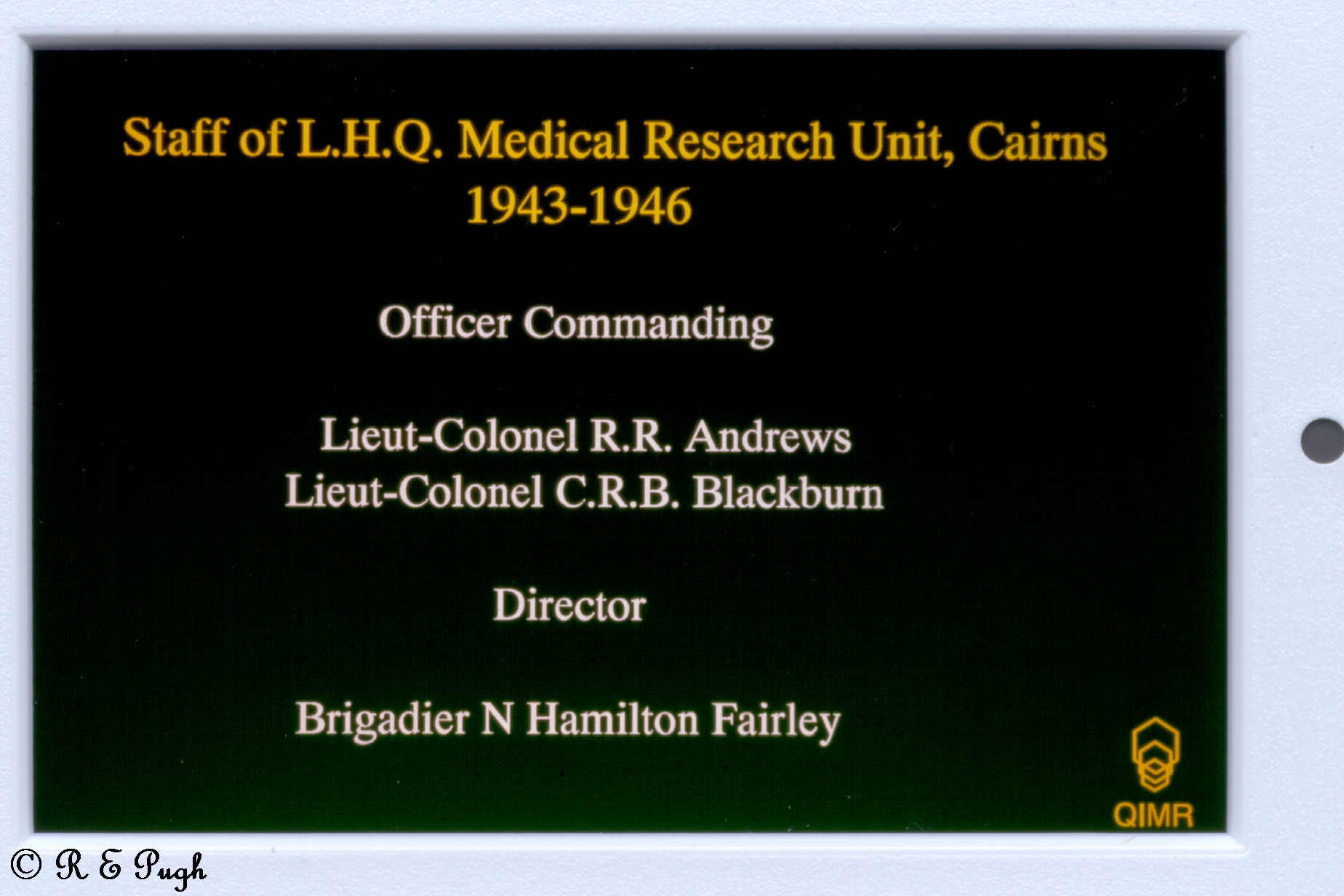 Staff of L.H.Q. Medical Research Unit, Cairns
1943-1946

Officer Commanding

Lieut-Colonel R.R. Andrews
Lieut-Colonel C.R.B. Blackburn

Director

Brigadier N Hamilton Fairley

QIMR

© R E Pugh